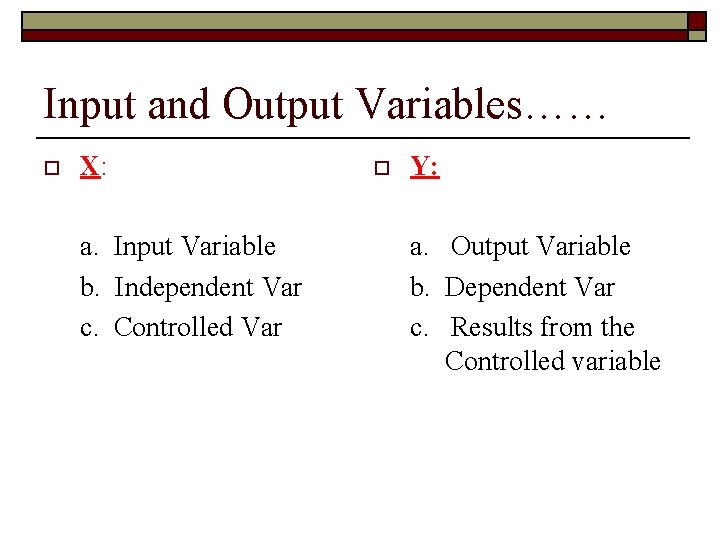 Input and Output Variables……

X:

a. Input Variable
b. Independent Var
c. Controlled Var

Y:

a. Output Variable
b. Dependent Var
c. Results from the Controlled variable